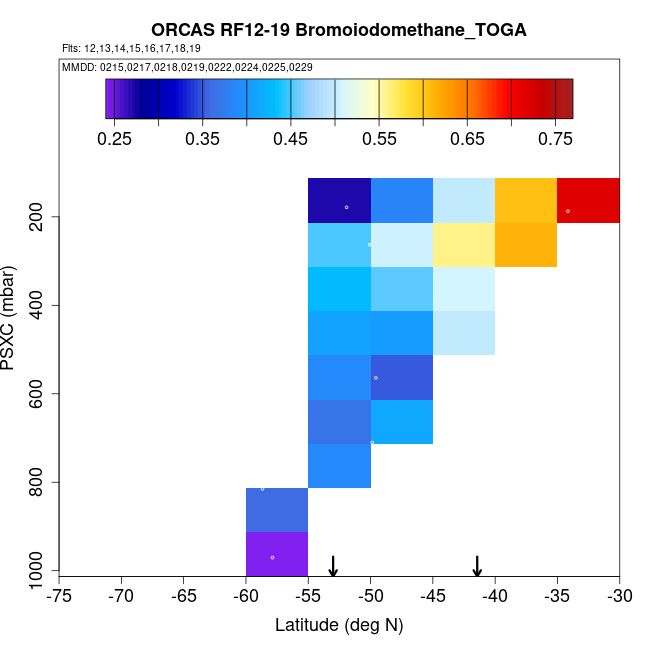 ORCAS RF12-19 Bromoiodomethane_TOGA
Flts: 12,13,14,15,16,17,18,19
MMDD: 0215,0217,0218,0219,0222,0224,0225,0229

0.25 0.35 0.45 0.55 0.65 0.75

PSXC (mbar)
200
400
600
800
1000

-75 -70 -65 -60 -55 -50 -45 -40 -35 -30
Latitude (deg N)